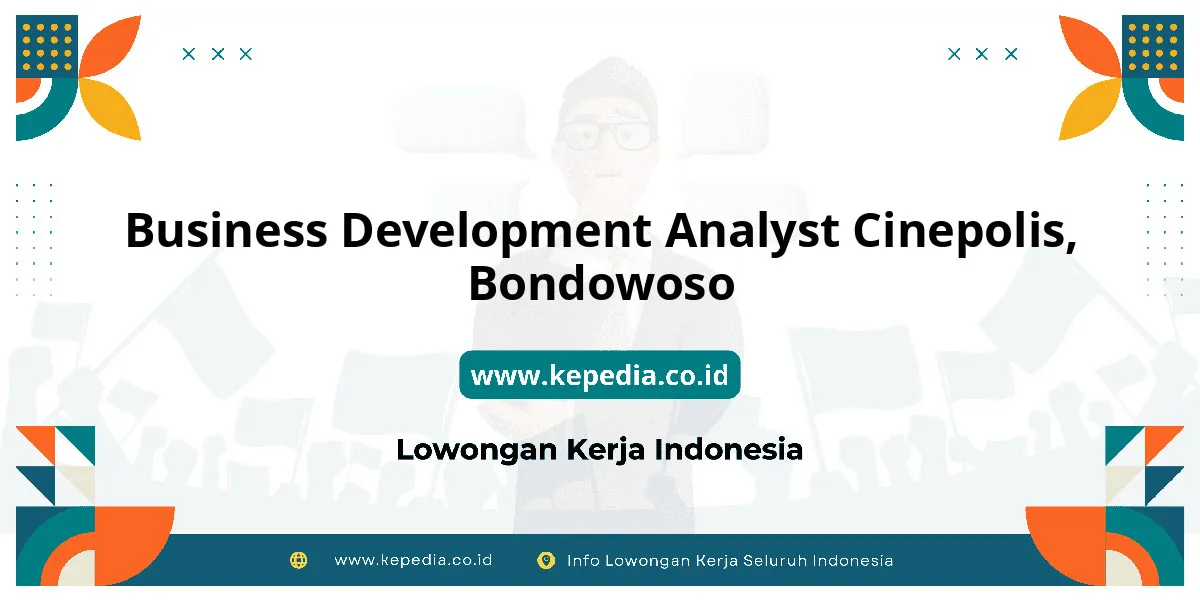 Business Development Analyst Cinepolis, Bondowoso

www.kepedia.co.id

Lowongan Kerja Indonesia

www.kepedia.co.id

Info Lowongan Kerja Seluruh Indonesia